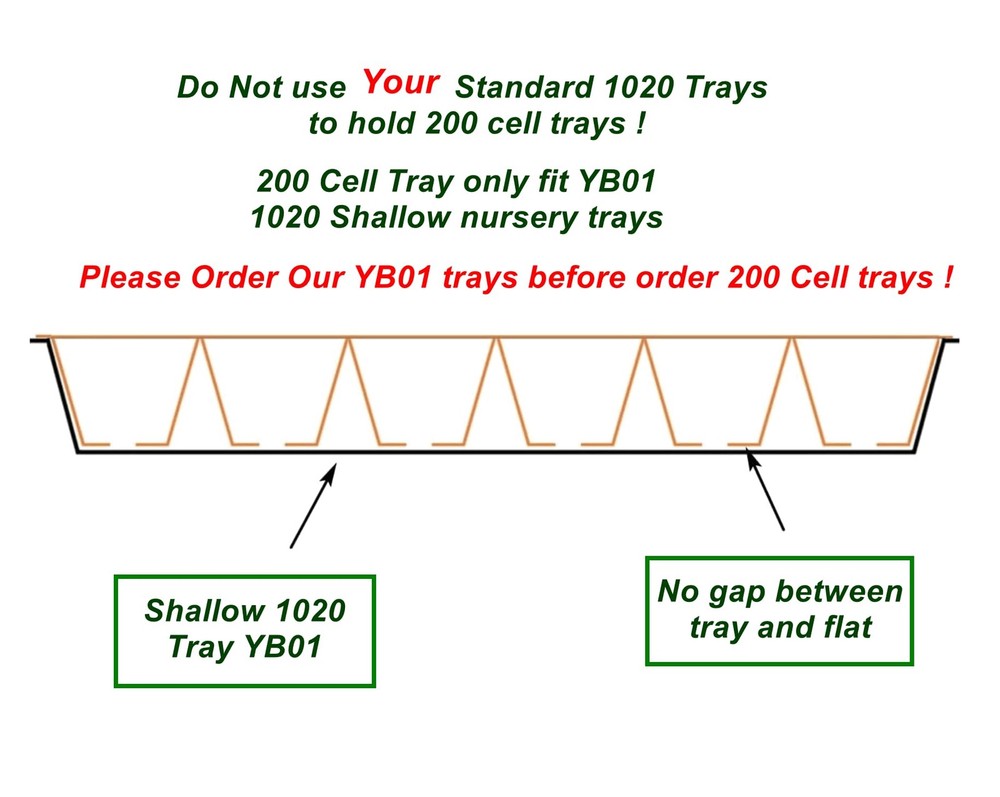 Do Not use Your Standard 1020 Trays
to hold 200 cell trays !

200 Cell Tray only fit YB01
1020 Shallow nursery trays

Please Order Our YB01 trays before order 200 Cell trays !

Shallow 1020
Tray YB01

No gap between
tray and flat